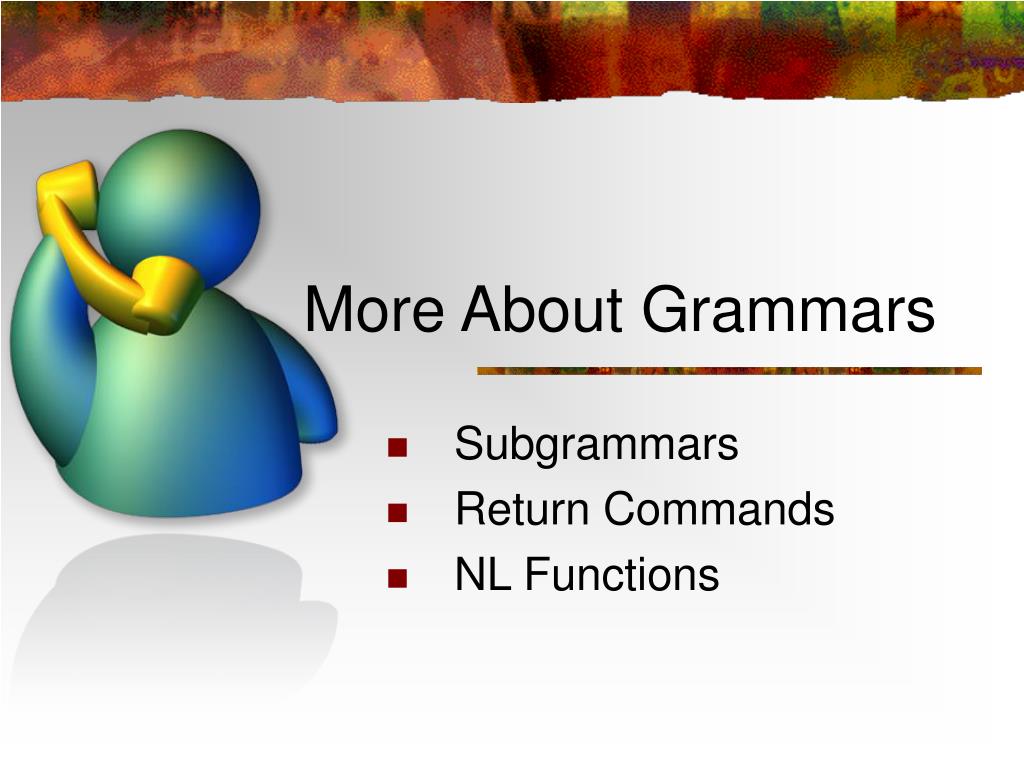 More About Grammars

- Subgrammars
- Return Commands
- NL Functions